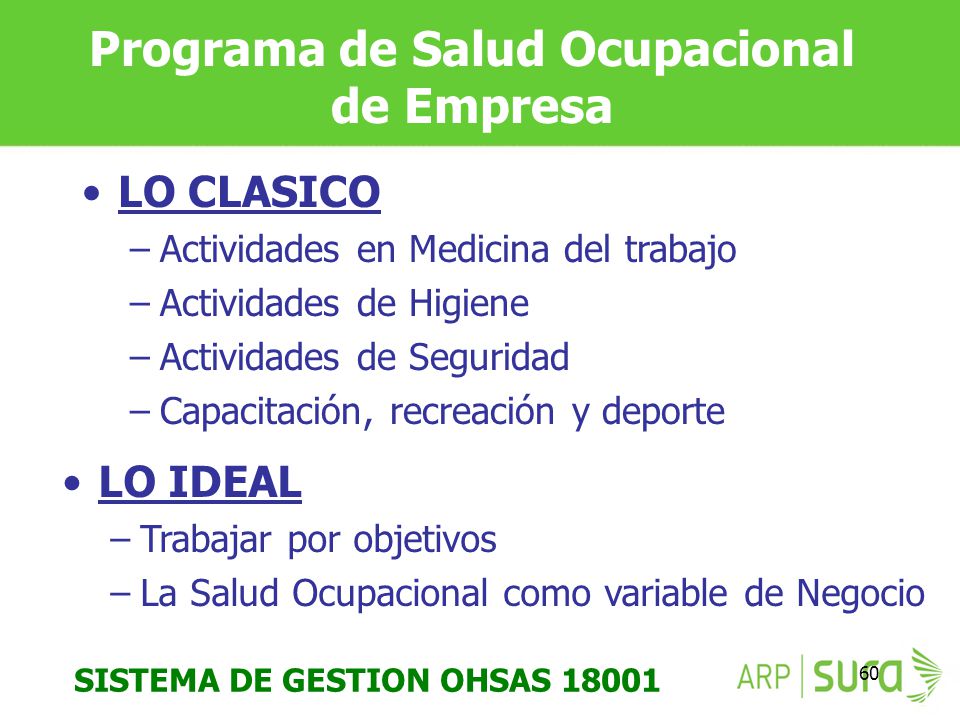 Programa de Salud Ocupacional de Empresa

• LO CLASICO
– Actividades en Medicina del trabajo
– Actividades de Higiene
– Actividades de Seguridad
– Capacitación, recreación y deporte

• LO IDEAL
– Trabajar por objetivos
– La Salud Ocupacional como variable de Negocio

SISTEMA DE GESTION OHSAS 18001

ARP | sura

60